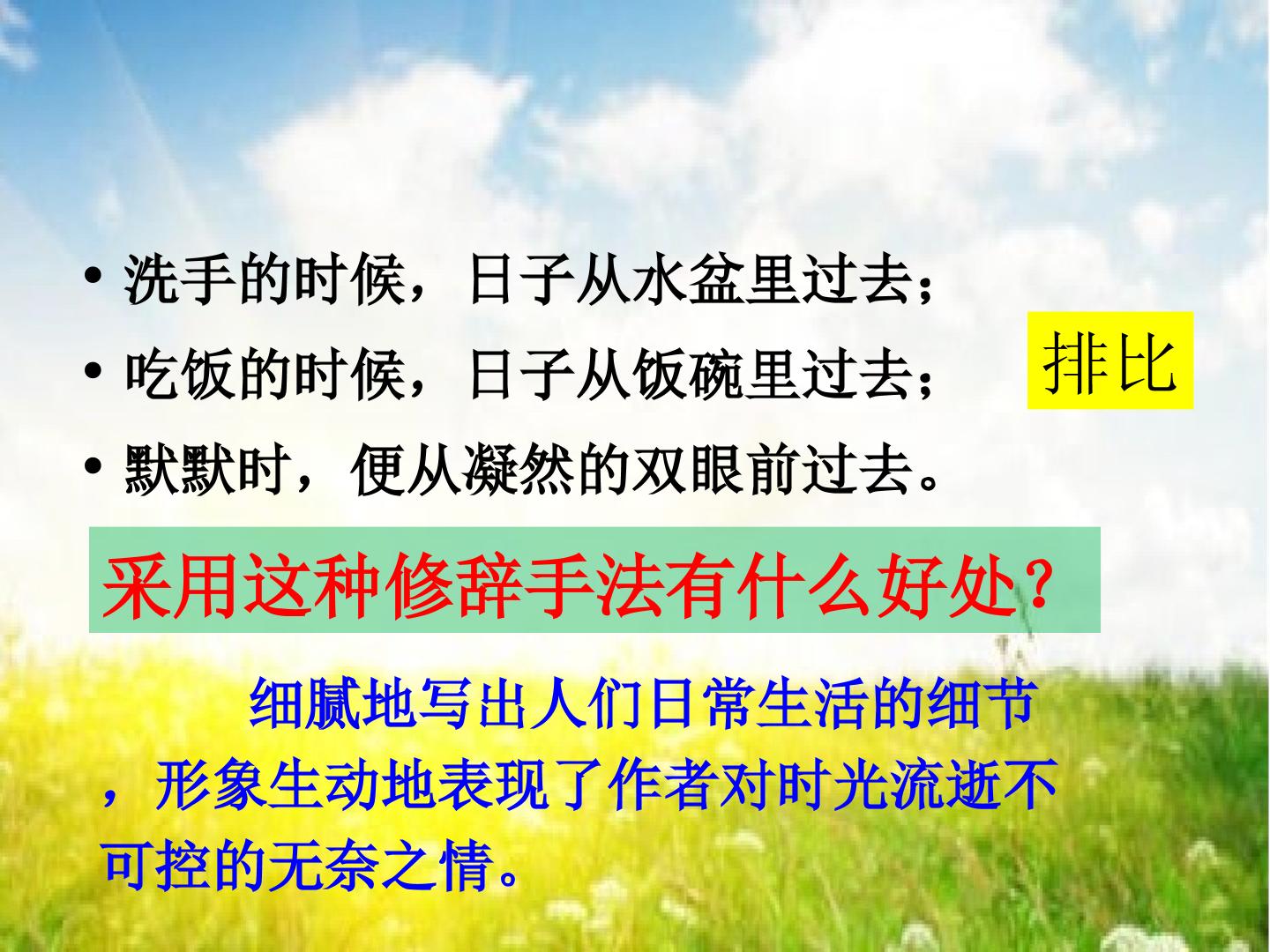 • 洗手的时候，日子从水盆里过去；
• 吃饭的时候，日子从饭碗里过去；
• 默默时，便从凝然的双眼前过去。

排比

采用这种修辞手法有什么好处？

细腻地写出人们日常生活的细节，形象生动地表现了作者对时光流逝不可控的无奈之情。